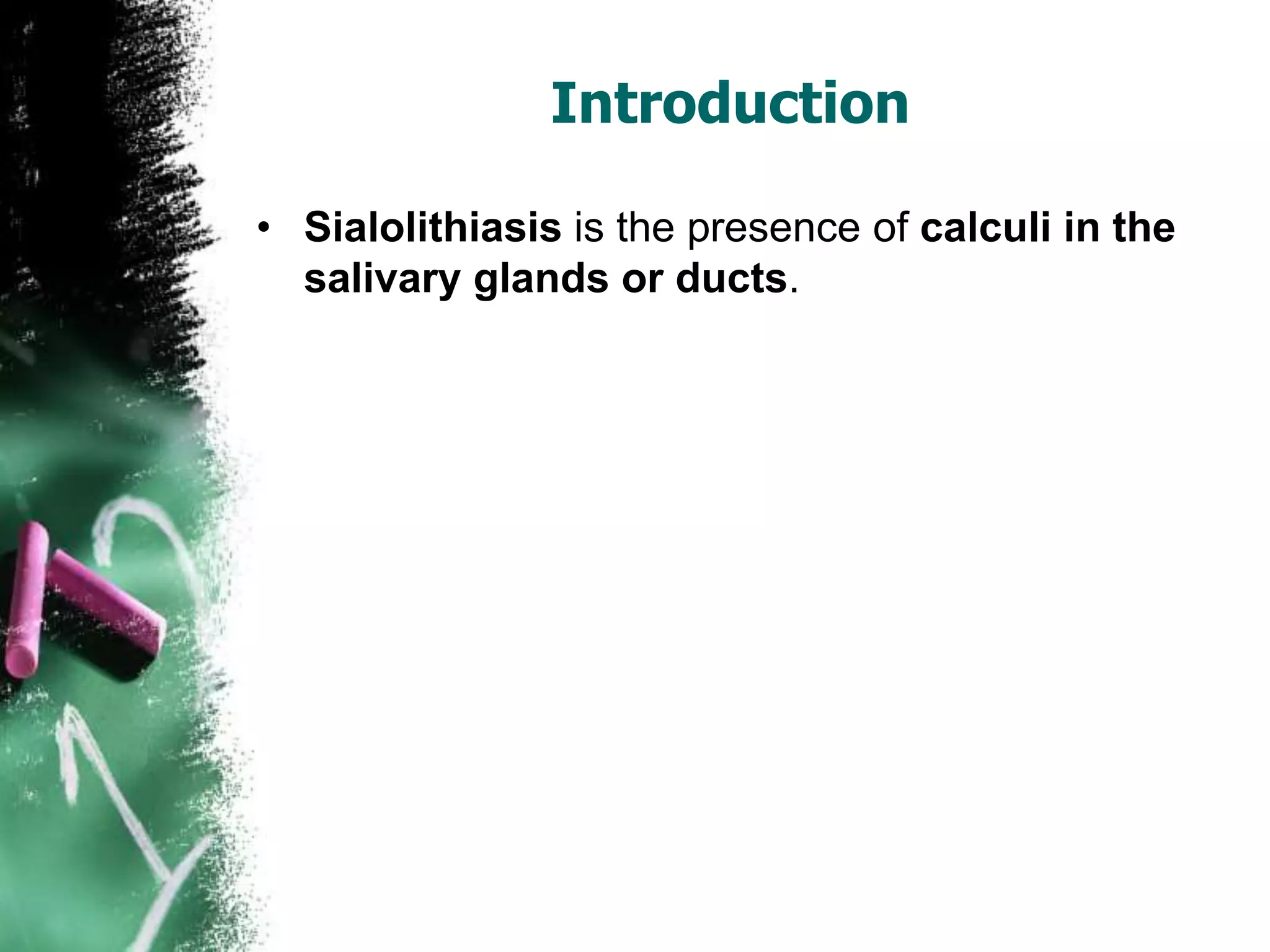 Introduction

• Sialolithiasis is the presence of calculi in the salivary glands or ducts.